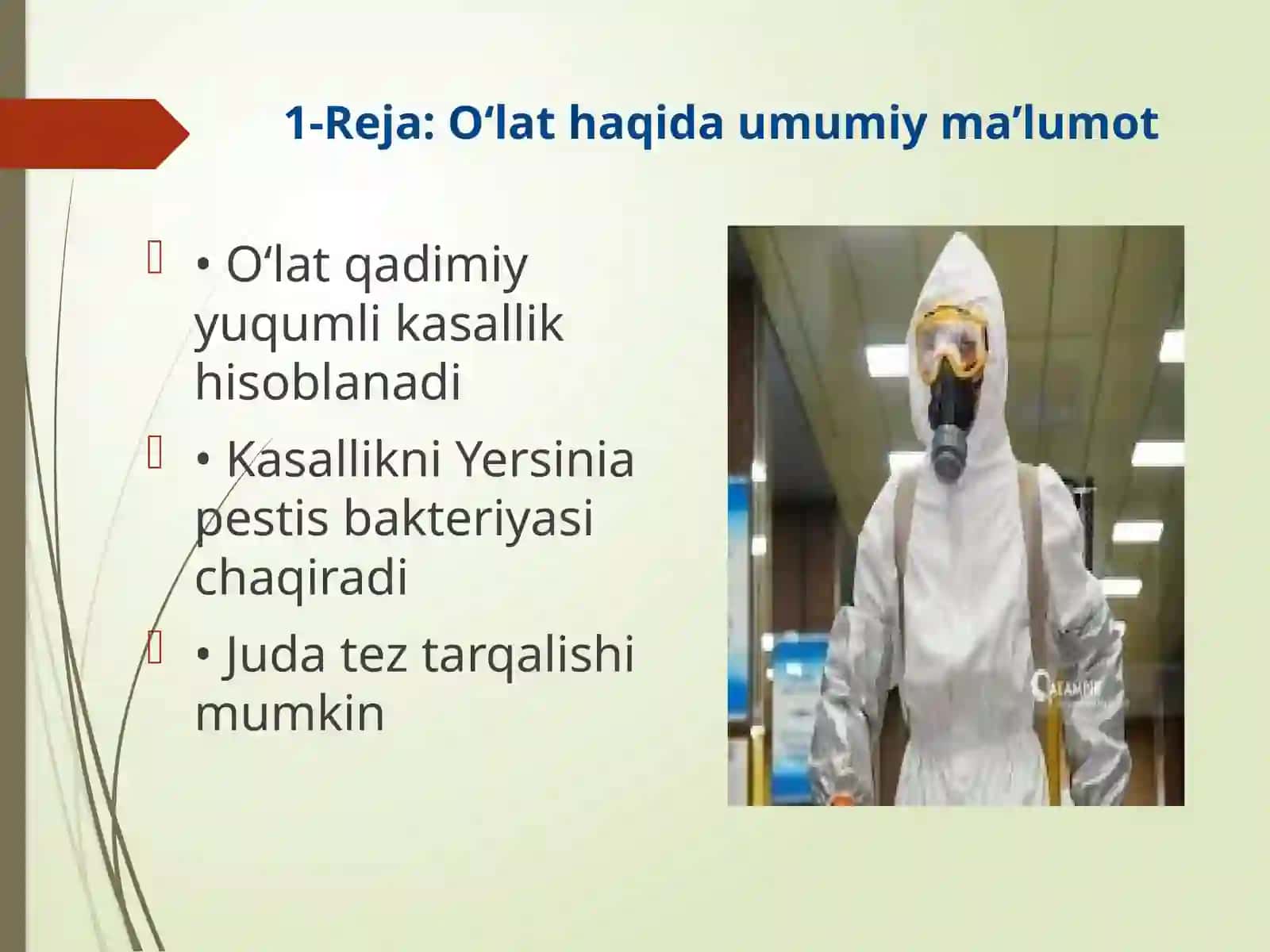 1-Reja: O‘lat haqida umumiy ma’lumot

• O‘lat qadimiy yuqumli kasallik hisoblanadi

• Kasallikni Yersinia pestis bakteriyasi chaqiradi

• Juda tez tarqalishi mumkin

QALAMPIR